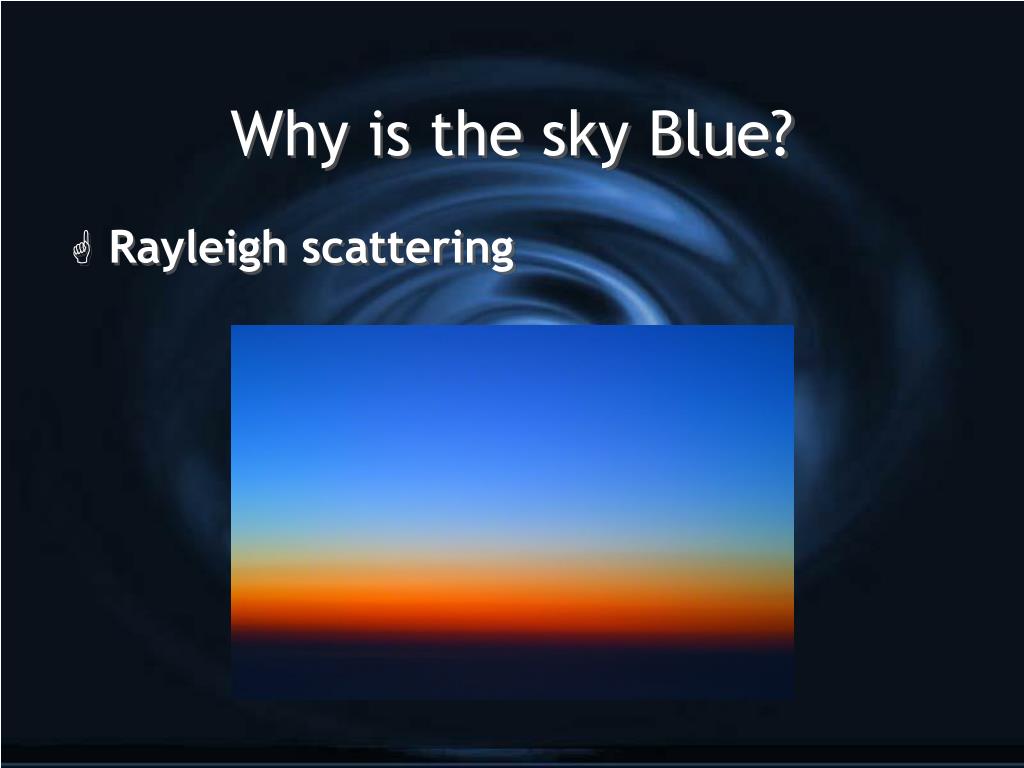 Why is the sky Blue?

Rayleigh scattering